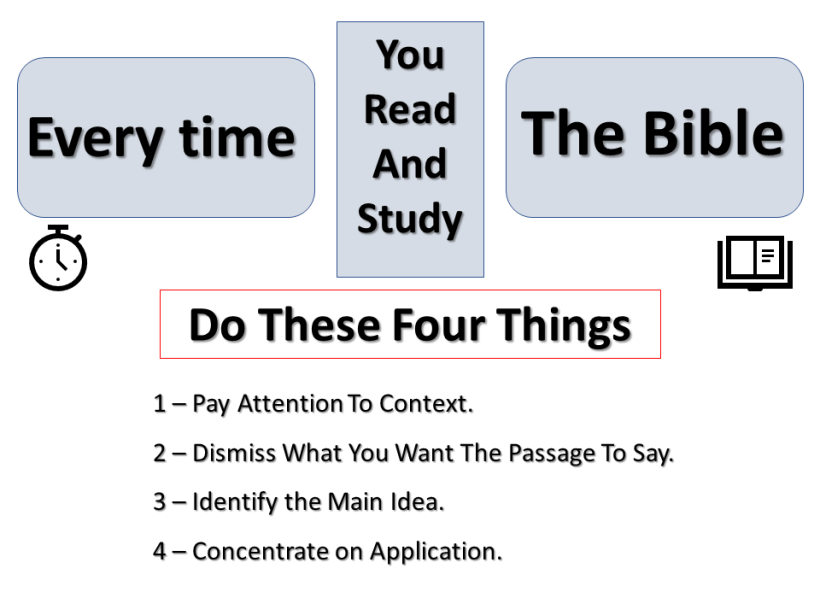 Every time

You Read And Study

The Bible

Do These Four Things

1 – Pay Attention To Context.

2 – Dismiss What You Want The Passage To Say.

3 – Identify the Main Idea.

4 – Concentrate on Application.